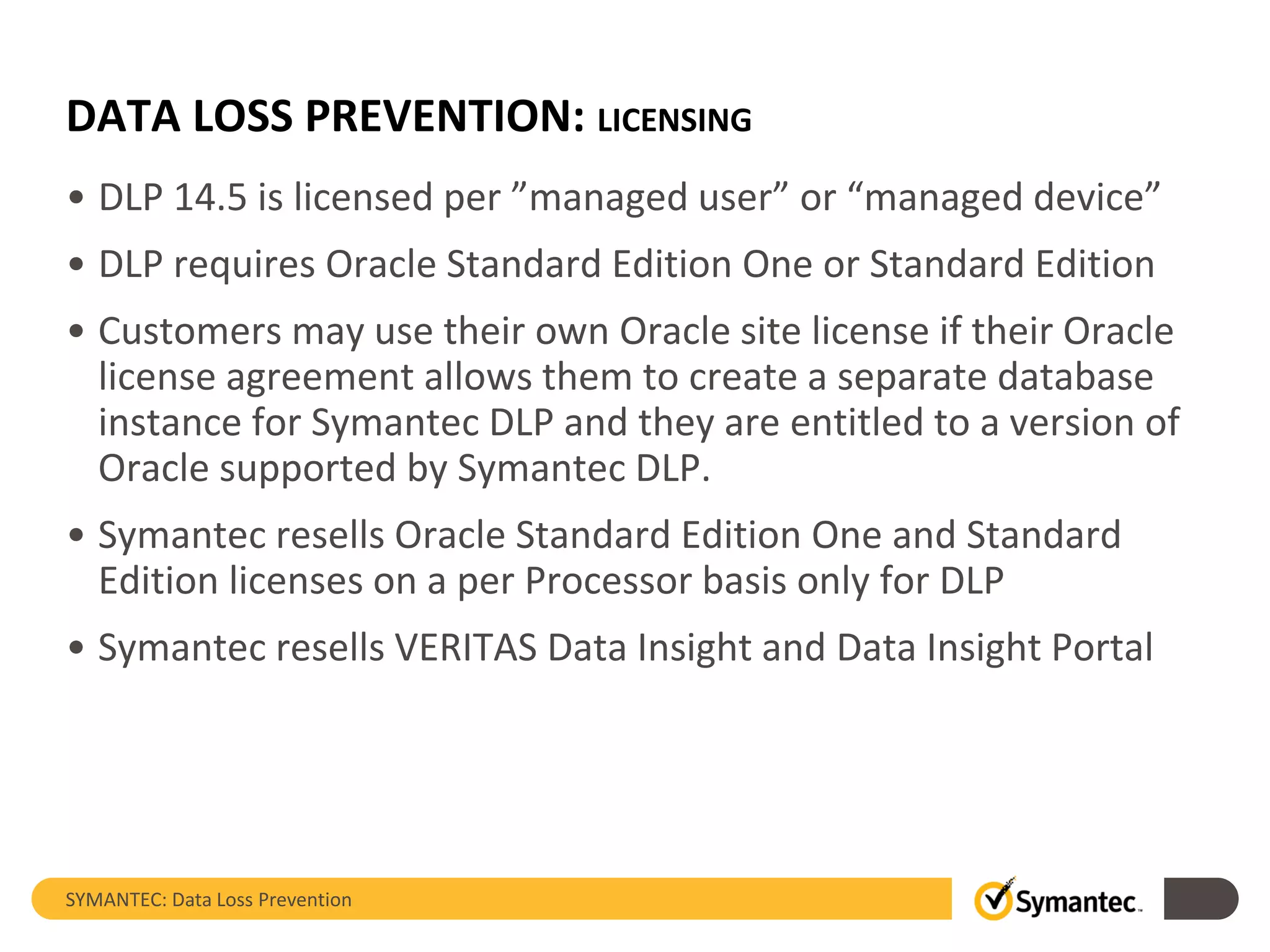 DATA LOSS PREVENTION: LICENSING

• DLP 14.5 is licensed per ”managed user” or “managed device”

• DLP requires Oracle Standard Edition One or Standard Edition

• Customers may use their own Oracle site license if their Oracle license agreement allows them to create a separate database instance for Symantec DLP and they are entitled to a version of Oracle supported by Symantec DLP.

• Symantec resells Oracle Standard Edition One and Standard Edition licenses on a per Processor basis only for DLP

• Symantec resells VERITAS Data Insight and Data Insight Portal

SYMANTEC: Data Loss Prevention

Symantec.